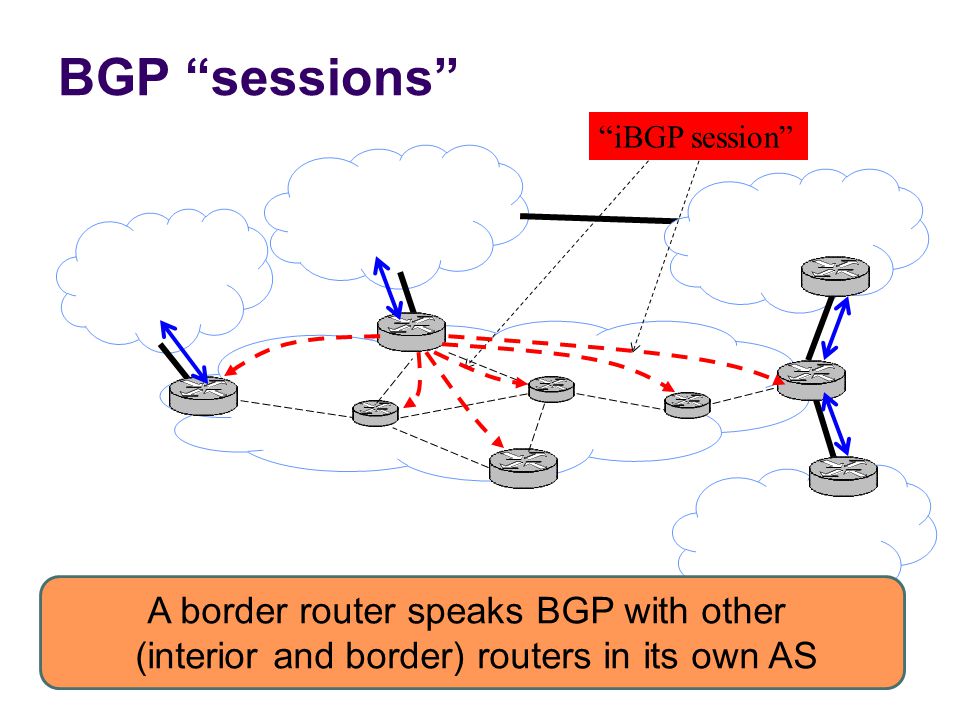 BGP “sessions”

“iBGP session”

A border router speaks BGP with other (interior and border) routers in its own AS